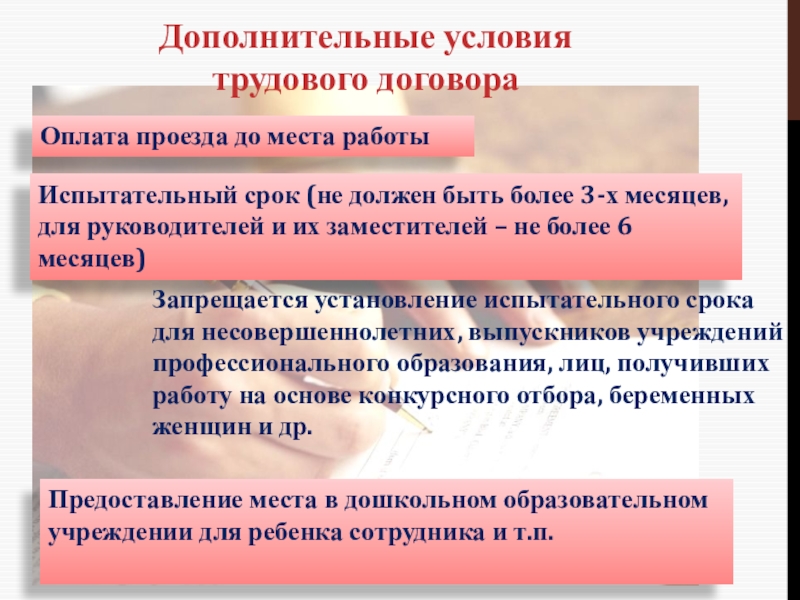 Дополнительные условия трудового договора

Оплата проезда до места работы

Испытательный срок (не должен быть более 3-х месяцев, для руководителей и их заместителей – не более 6 месяцев)

Запрещается установление испытательного срока для несовершеннолетних, выпускников учреждений профессионального образования, лиц, получивших работу на основе конкурсного отбора, беременных женщин и др.

Предоставление места в дошкольном образовательном учреждении для ребенка сотрудника и т.п.